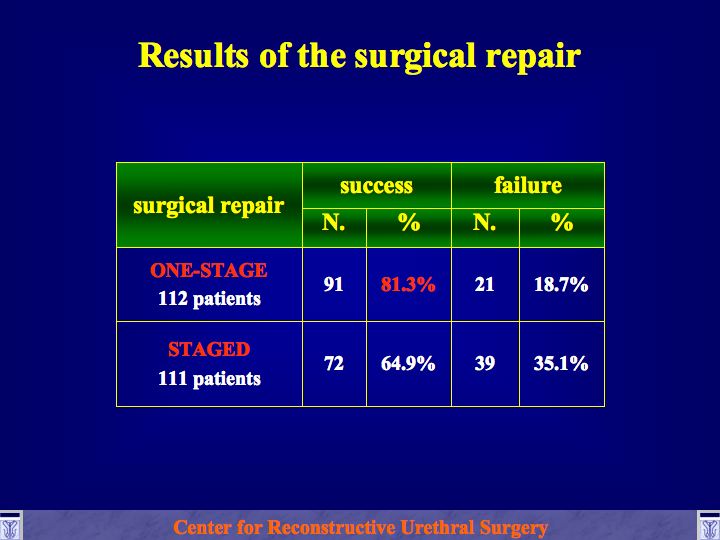 Results of the surgical repair

| surgical repair | success N. | success % | failure N. | failure % |
|---|---|---|---|---|
| ONE-STAGE 112 patients | 91 | 81.3% | 21 | 18.7% |
| STAGED 111 patients | 72 | 64.9% | 39 | 35.1% |

Center for Reconstructive Urethral Surgery